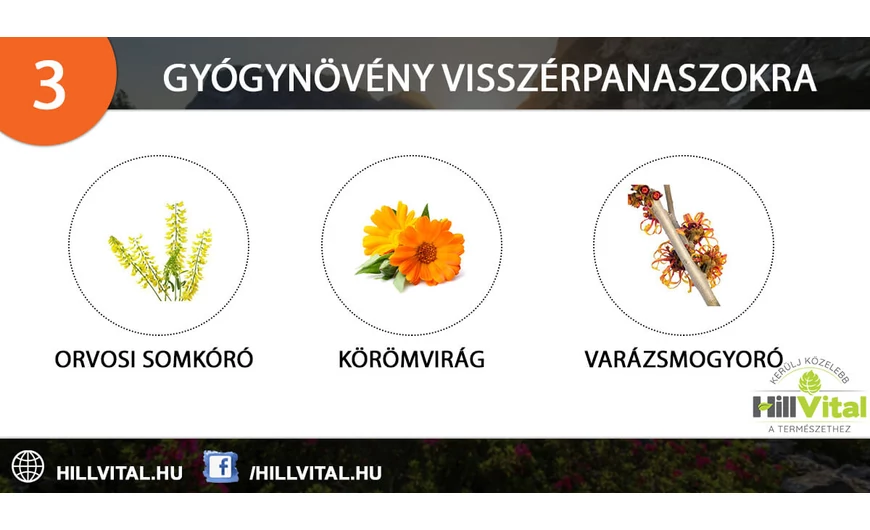 3 GYÓGYNÖVÉNY VISSZÉRPANASZOKRA

ORVOSI SOMKÓRÓ

KÖRÖMVIRÁG

VARÁZSMOGYORÓ

KERÜLJ KÖZELEBB
HillVital
A TERMÉSZETHEZ

HILLVITAL.HU

f /HILLVITAL.HU